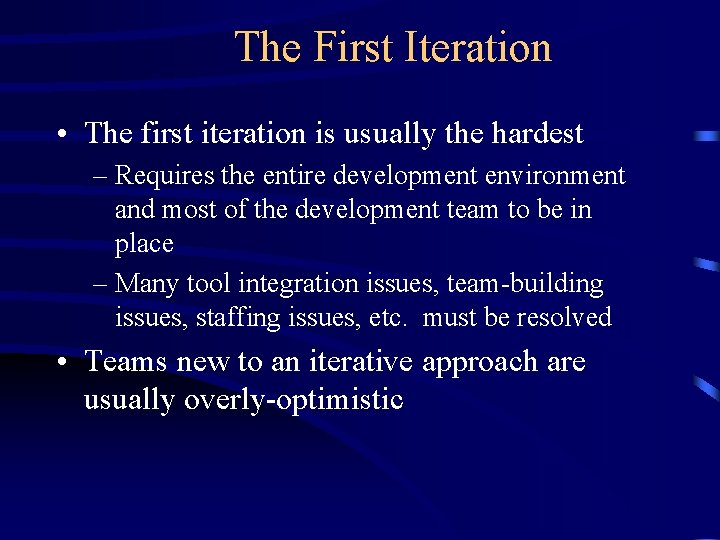 The First Iteration

• The first iteration is usually the hardest
– Requires the entire development environment and most of the development team to be in place
– Many tool integration issues, team-building issues, staffing issues, etc. must be resolved

• Teams new to an iterative approach are usually overly-optimistic